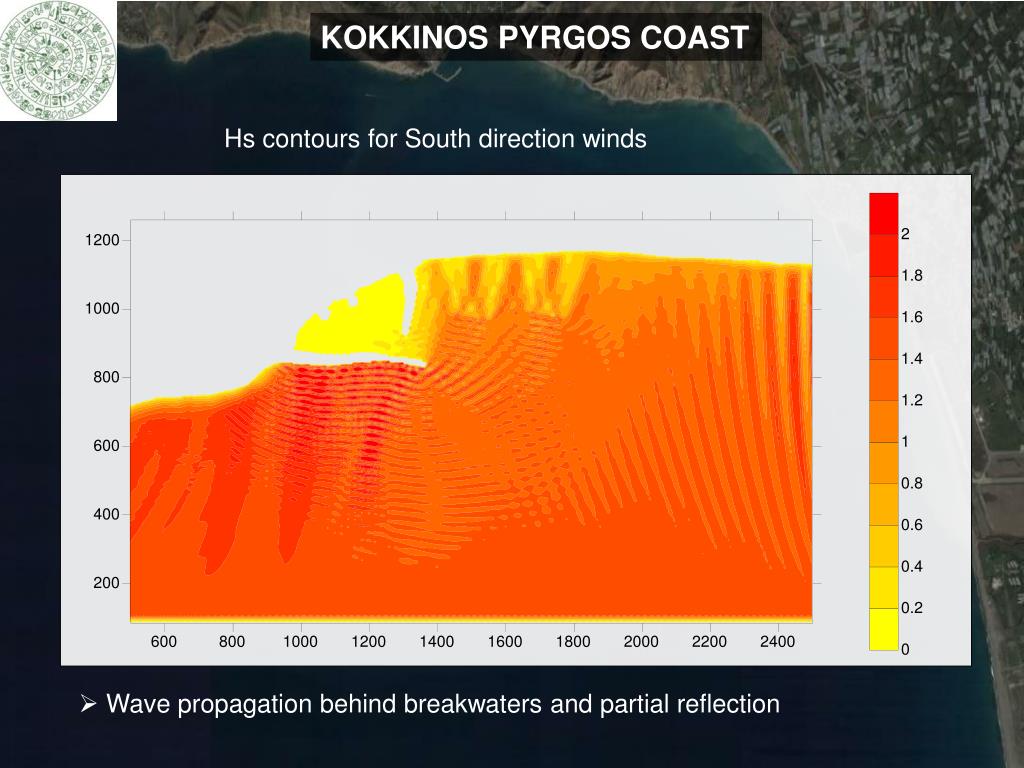 KOKKINOS PYRGOS COAST

Hs contours for South direction winds

1200
1000
800
600
400
200

600 800 1000 1200 1400 1600 1800 2000 2200 2400

2
1.8
1.6
1.4
1.2
1
0.8
0.6
0.4
0.2
0

➢ Wave propagation behind breakwaters and partial reflection